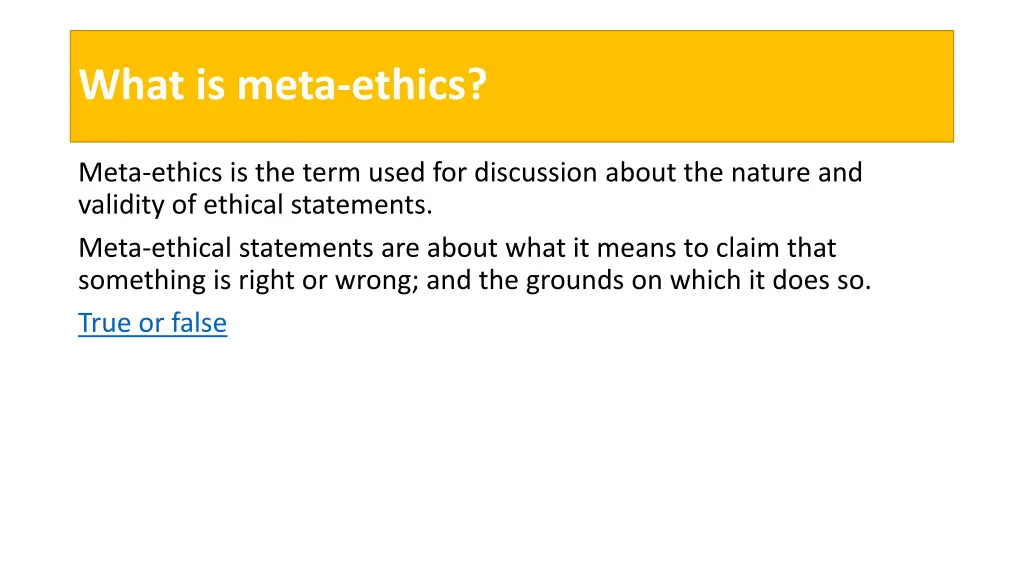 What is meta-ethics?

Meta-ethics is the term used for discussion about the nature and validity of ethical statements.

Meta-ethical statements are about what it means to claim that something is right or wrong; and the grounds on which it does so.

True or false